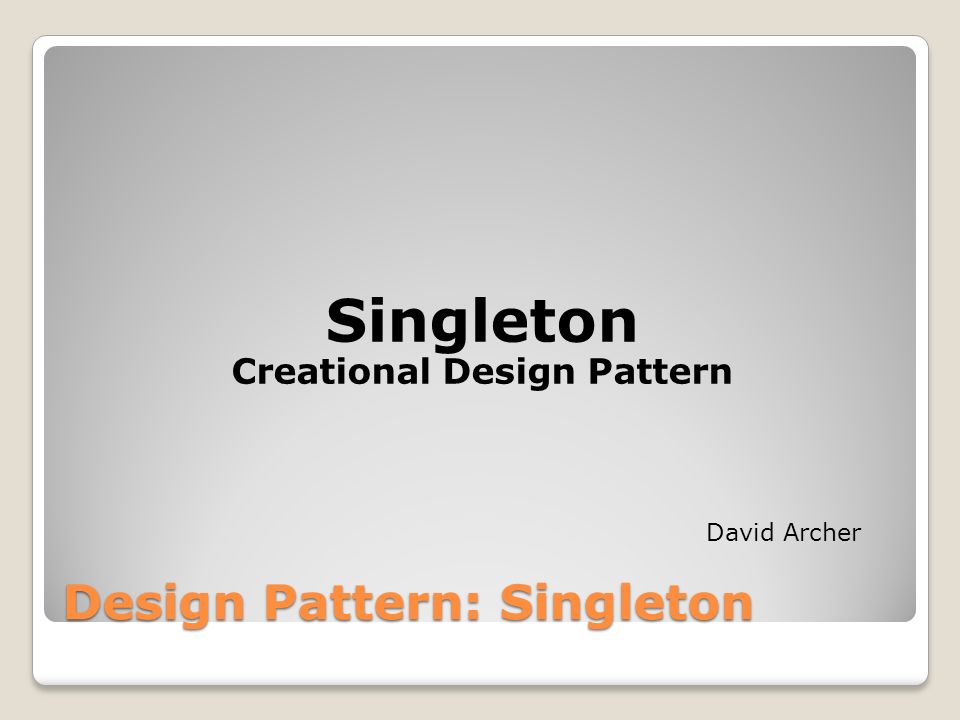 Singleton
Creational Design Pattern

David Archer

Design Pattern: Singleton